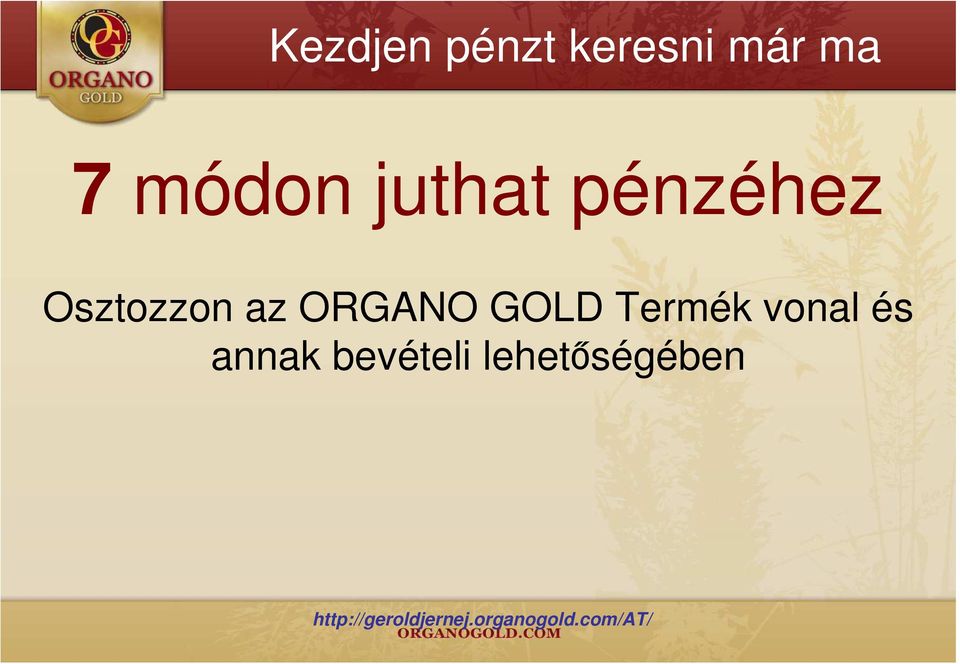 OG
ORGANO
GOLD

Kezdjen pénzt keresni már ma

7 módon juthat pénzéhez

Osztozzon az ORGANO GOLD Termék vonal és annak bevételi lehetőségében

http://geroldjernej.organogold.com/AT/
ORGANOGOLD.COM